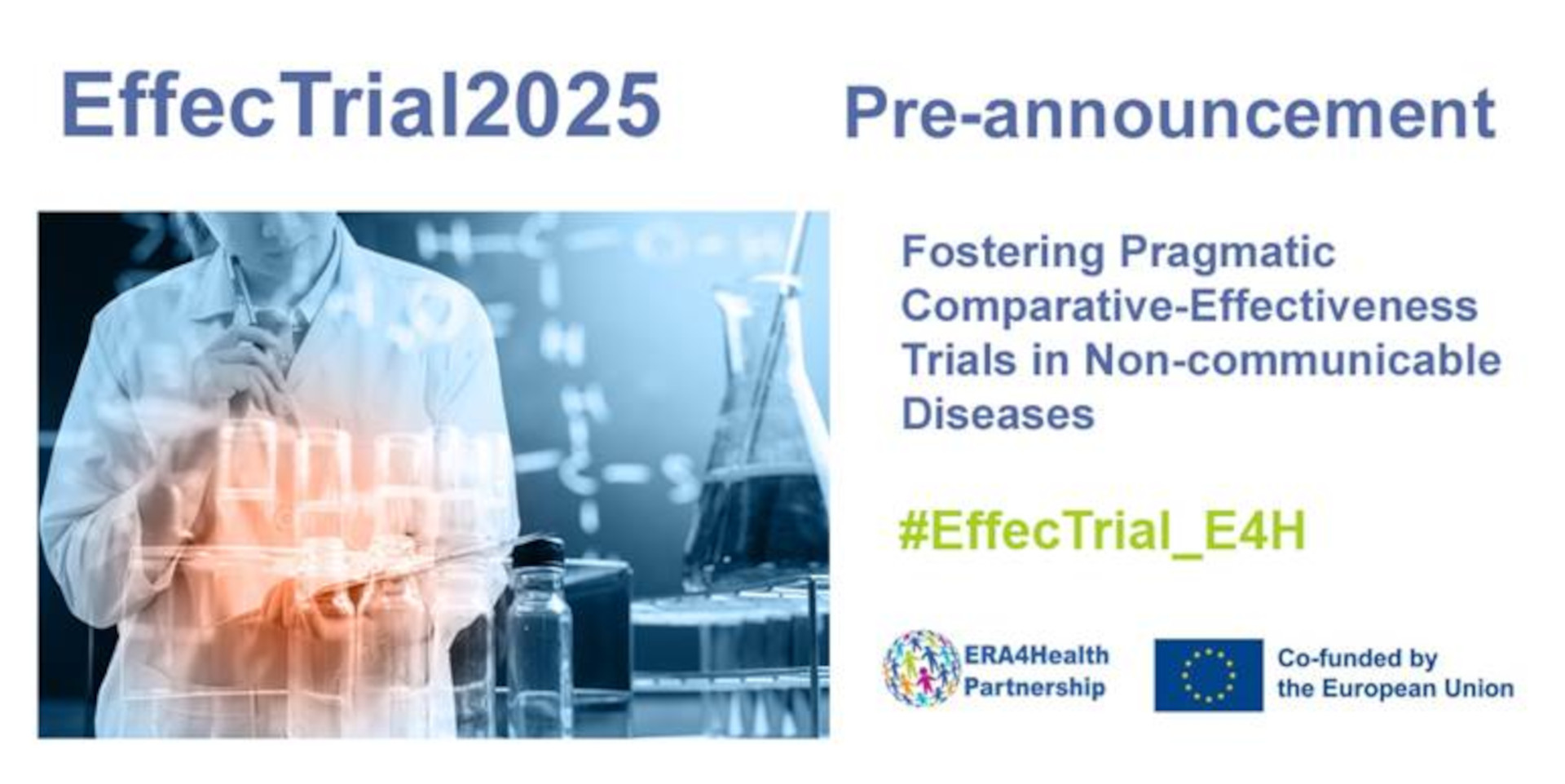 EffecTrial2025 Pre-announcement

Fostering Pragmatic Comparative-Effectiveness Trials in Non-communicable Diseases

#EffecTrial_E4H

ERA4Health Partnership

Co-funded by the European Union